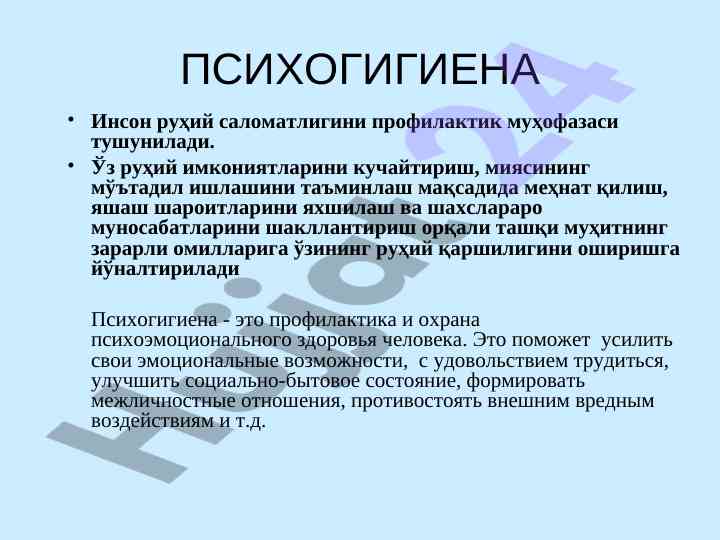 ПСИХОГИГИЕНА

• Инсон руҳий саломатлигини профилактик муҳофазаси тушунилади.

• Ўз руҳий имкониятларини кучайтириш, миясининг мўътадил ишлашини таъминлаш мақсадида меҳнат қилиш, яшаш шароитларини яхшилаш ва шахслараро муносабатларини шакллантириш орқали ташқи муҳитнинг зарарли омилларига ўзининг руҳий қаршилигини оширишга йўналтирилади

Психогигиена - это профилактика и охрана психоэмоционального здоровья человека. Это поможет усилить свои эмоциональные возможности, с удовольствием трудиться, улучшить социально-бытовое состояние, формировать межличностные отношения, противостоять внешним вредным воздействиям и т.д.

Hujjat24